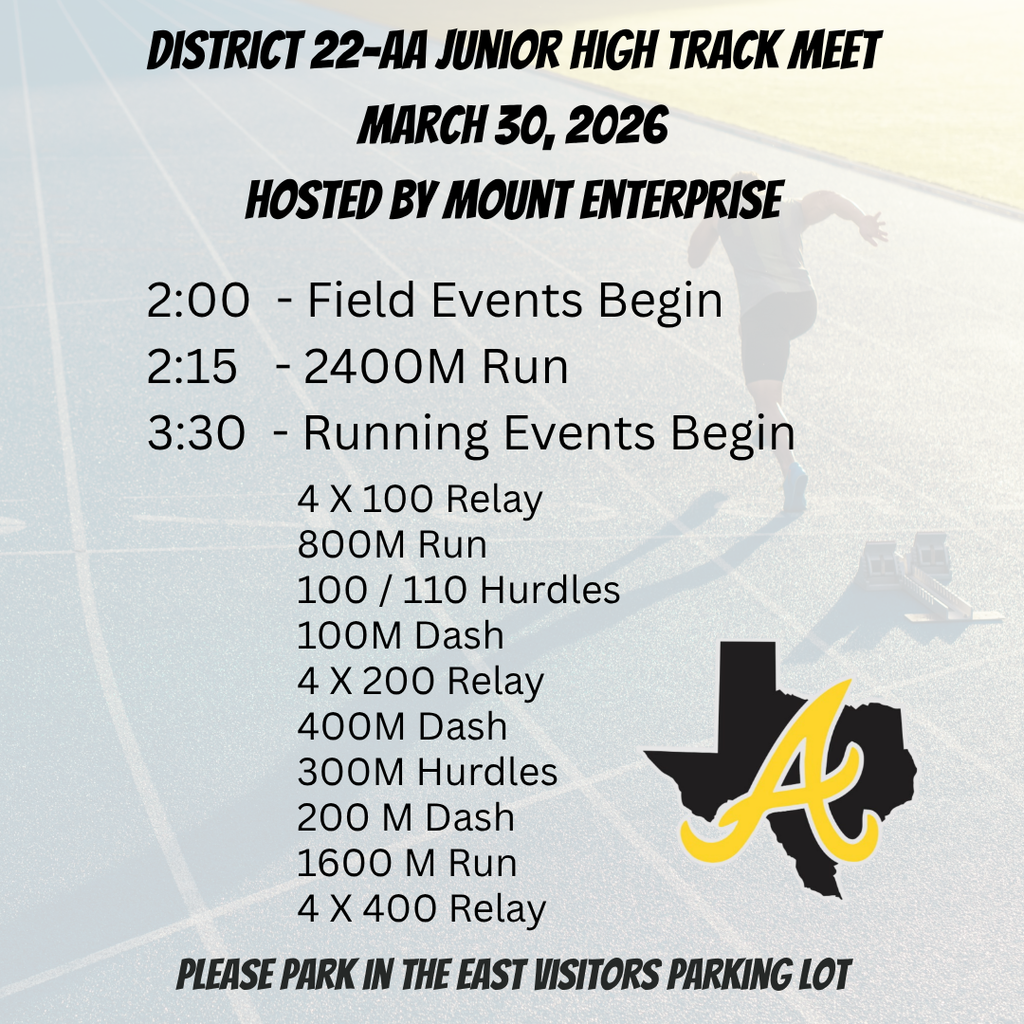 DISTRICT 22-AA JUNIOR HIGH TRACK MEET
MARCH 30, 2026
HOSTED BY MOUNT ENTERPRISE

2:00 - Field Events Begin
2:15 - 2400M Run
3:30 - Running Events Begin

4 X 100 Relay
800M Run
100 / 110 Hurdles
100M Dash
4 X 200 Relay
400M Dash
300M Hurdles
200 M Dash
1600 M Run
4 X 400 Relay

A

PLEASE PARK IN THE EAST VISITORS PARKING LOT